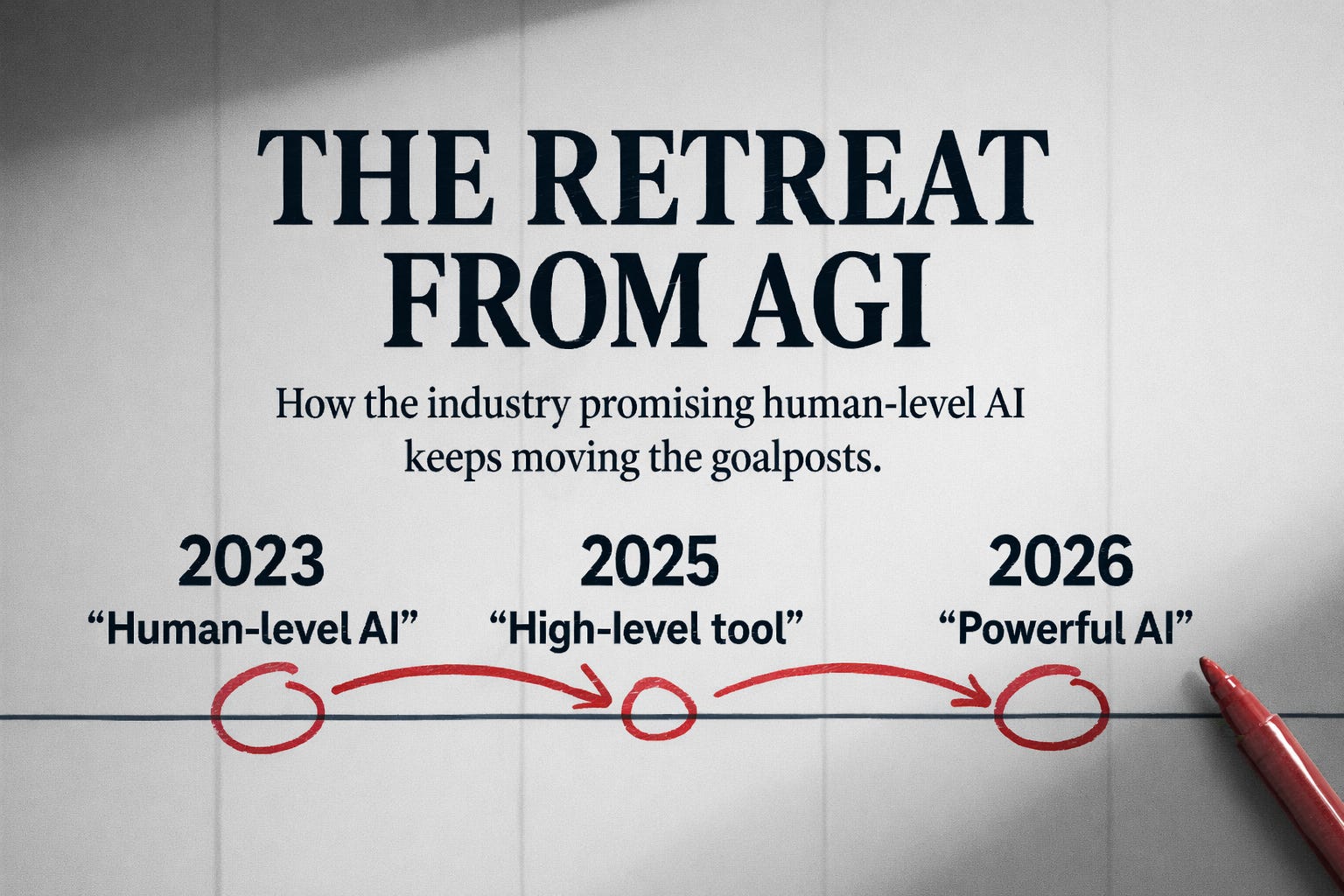 THE RETREAT FROM AGI

How the industry promising human-level AI keeps moving the goalposts.

2023
“Human-level AI”

2025
“High-level tool”

2026
“Powerful AI”